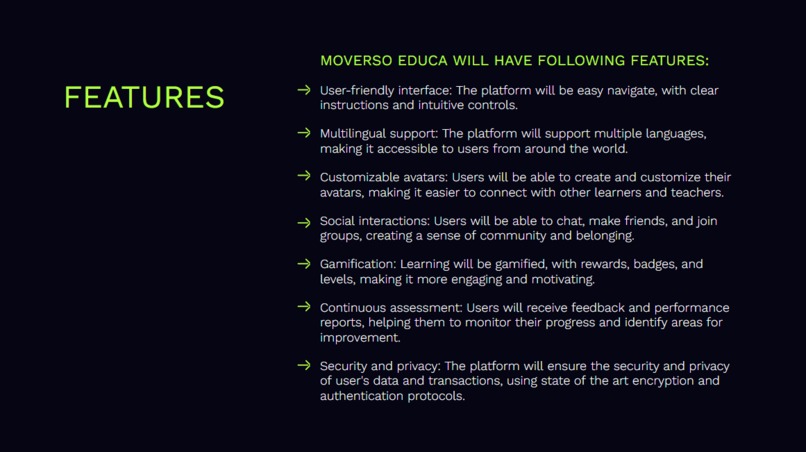 FEATURES

MOVERSO EDUCA WILL HAVE FOLLOWING FEATURES:

→ User-friendly interface: The platform will be easy navigate, with clear instructions and intuitive controls.

→ Multilingual support: The platform will support multiple languages, making it accessible to users from around the world.

→ Customizable avatars: Users will be able to create and customize their avatars, making it easier to connect with other learners and teachers.

→ Social interactions: Users will be able to chat, make friends, and join groups, creating a sense of community and belonging.

→ Gamification: Learning will be gamified, with rewards, badges, and levels, making it more engaging and motivating.

→ Continuous assessment: Users will receive feedback and performance reports, helping them to monitor their progress and identify areas for improvement.

→ Security and privacy: The platform will ensure the security and privacy of user's data and transactions, using state of the art encryption and authentication protocols.